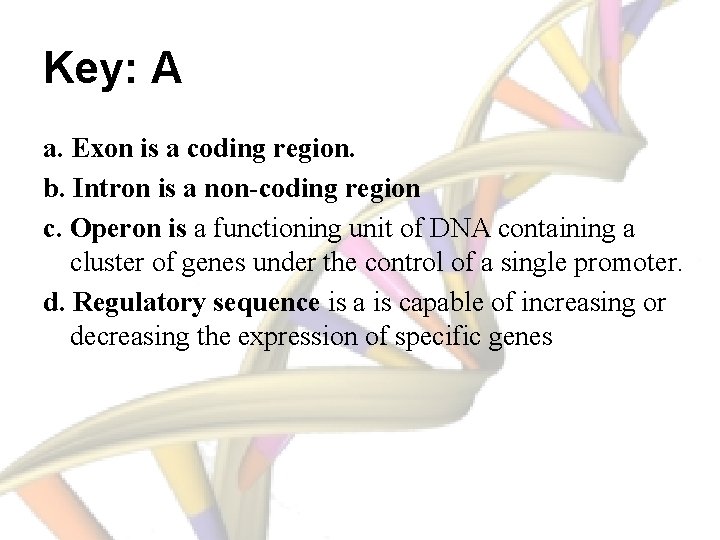 Key: A

a. Exon is a coding region.

b. Intron is a non-coding region

c. Operon is a functioning unit of DNA containing a cluster of genes under the control of a single promoter.

d. Regulatory sequence is a is capable of increasing or decreasing the expression of specific genes